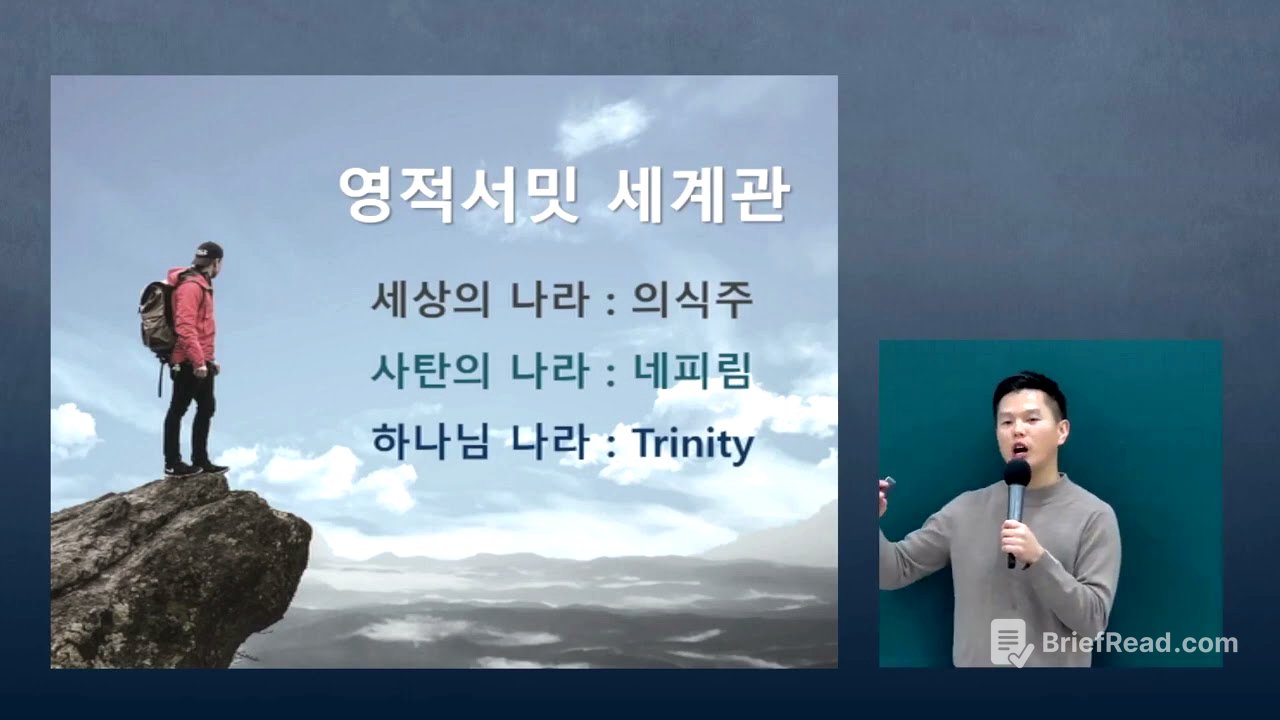 영적서밋 세계관

세상의 나라 : 의식주

사탄의 나라 : 네피림

하나님 나라 : Trinity

BriefRead.com